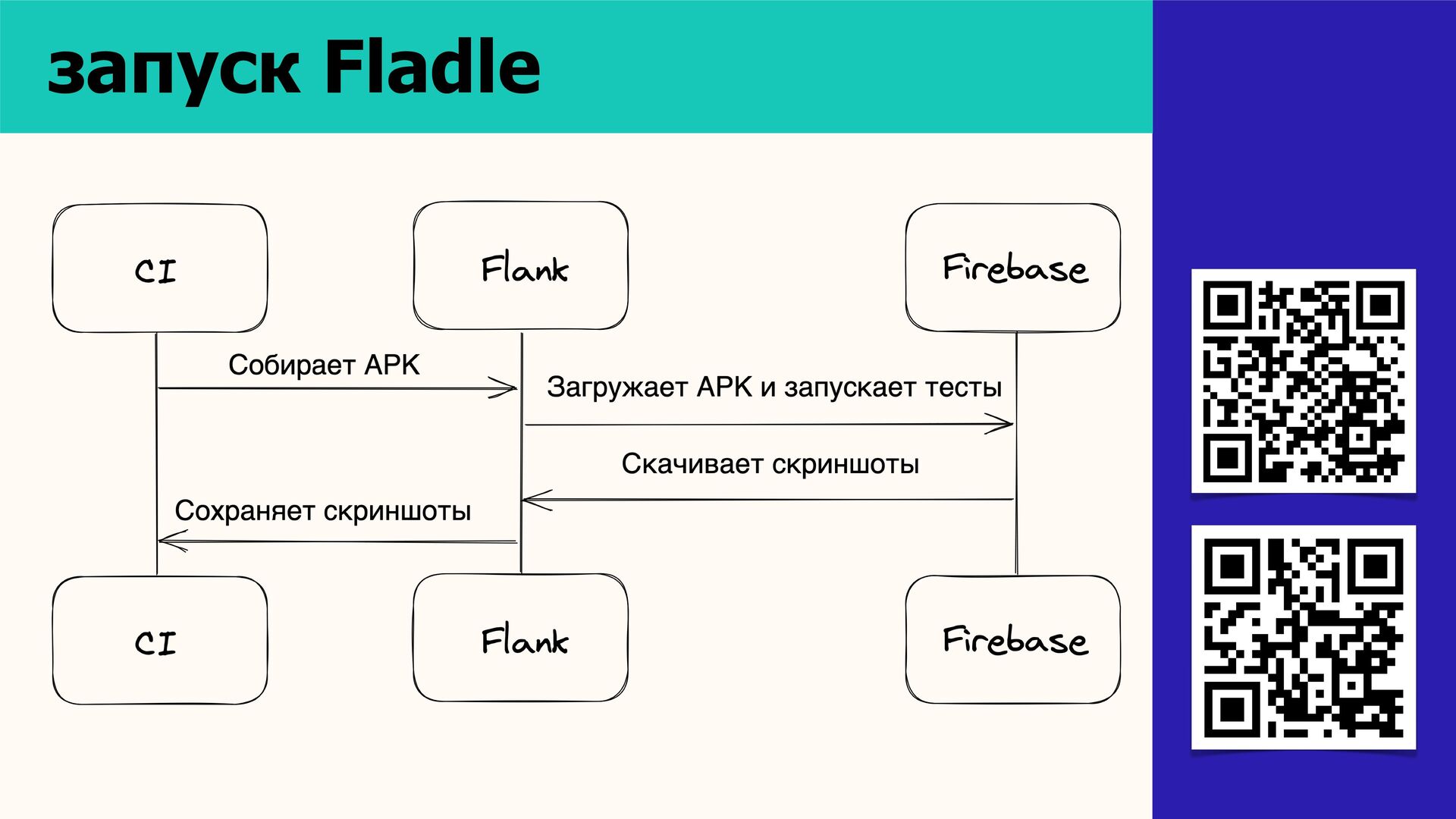 запуск Fladle

CI

Flank

Firebase

Собирает APK

Загружает APK и запускает тесты

Скачивает скриншоты

Сохраняет скриншоты

CI

Flank

Firebase